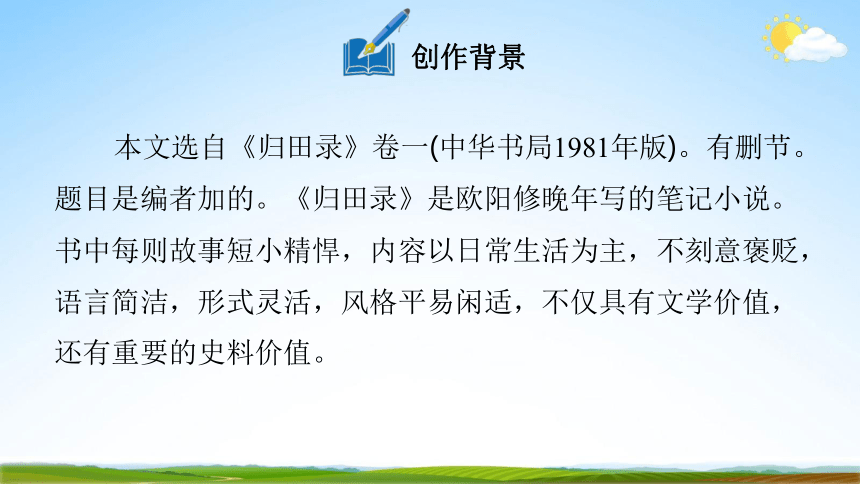 创作背景

本文选自《归田录》卷一(中华书局1981年版)。有删节。题目是编者加的。《归田录》是欧阳修晚年写的笔记小说。书中每则故事短小精悍，内容以日常生活为主，不刻意褒贬，语言简洁，形式灵活，风格平易闲适，不仅具有文学价值，还有重要的史料价值。